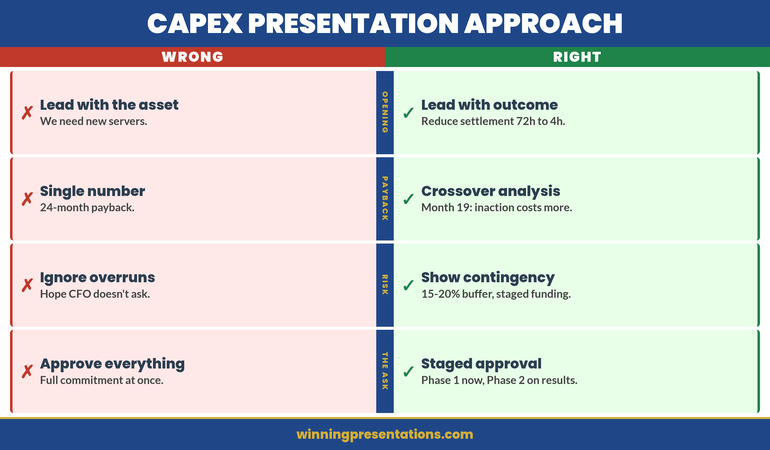 CAPEX PRESENTATION APPROACH

WRONG

RIGHT

✗ Lead with the asset
We need new servers.

OPENING

✓ Lead with outcome
Reduce settlement 72h to 4h.

✗ Single number
24-month payback.

PAYBACK

✓ Crossover analysis
Month 19: inaction costs more.

✗ Ignore overruns
Hope CFO doesn't ask.

RISK

✓ Show contingency
15-20% buffer, staged funding.

✗ Approve everything
Full commitment at once.

THE ASK

✓ Staged approval
Phase 1 now, Phase 2 on results.

winningpresentations.com